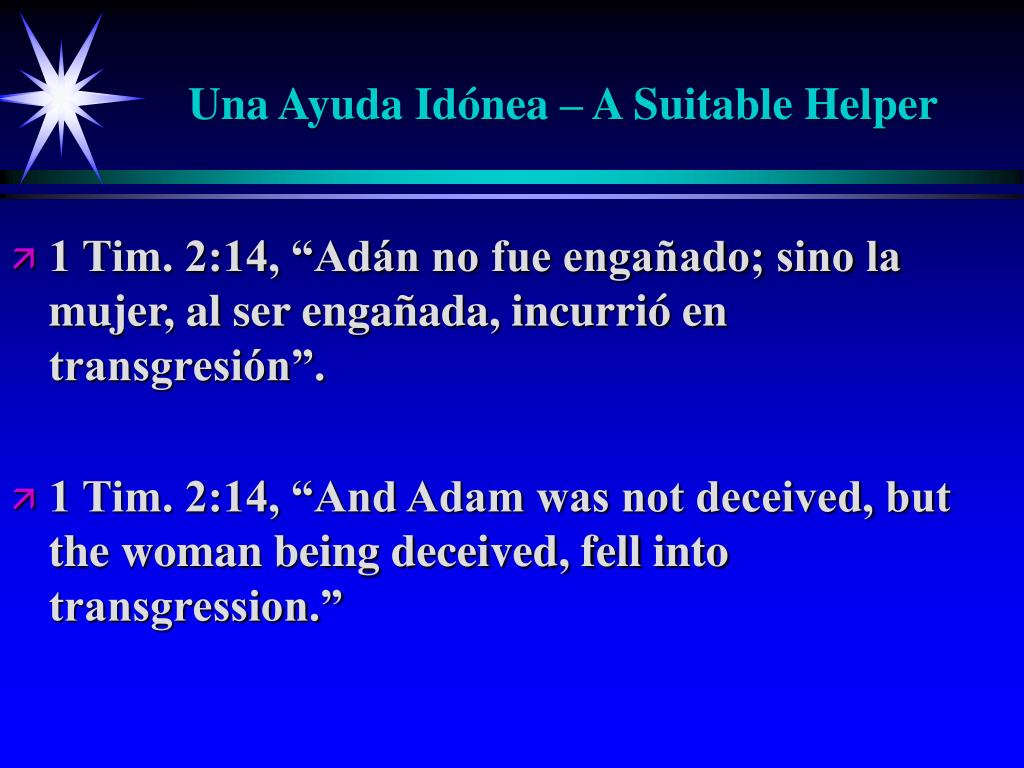 Una Ayuda Idónea – A Suitable Helper

1 Tim. 2:14, “Adán no fue engañado; sino la mujer, al ser engañada, incurrió en transgresión”.

1 Tim. 2:14, “And Adam was not deceived, but the woman being deceived, fell into transgression.”